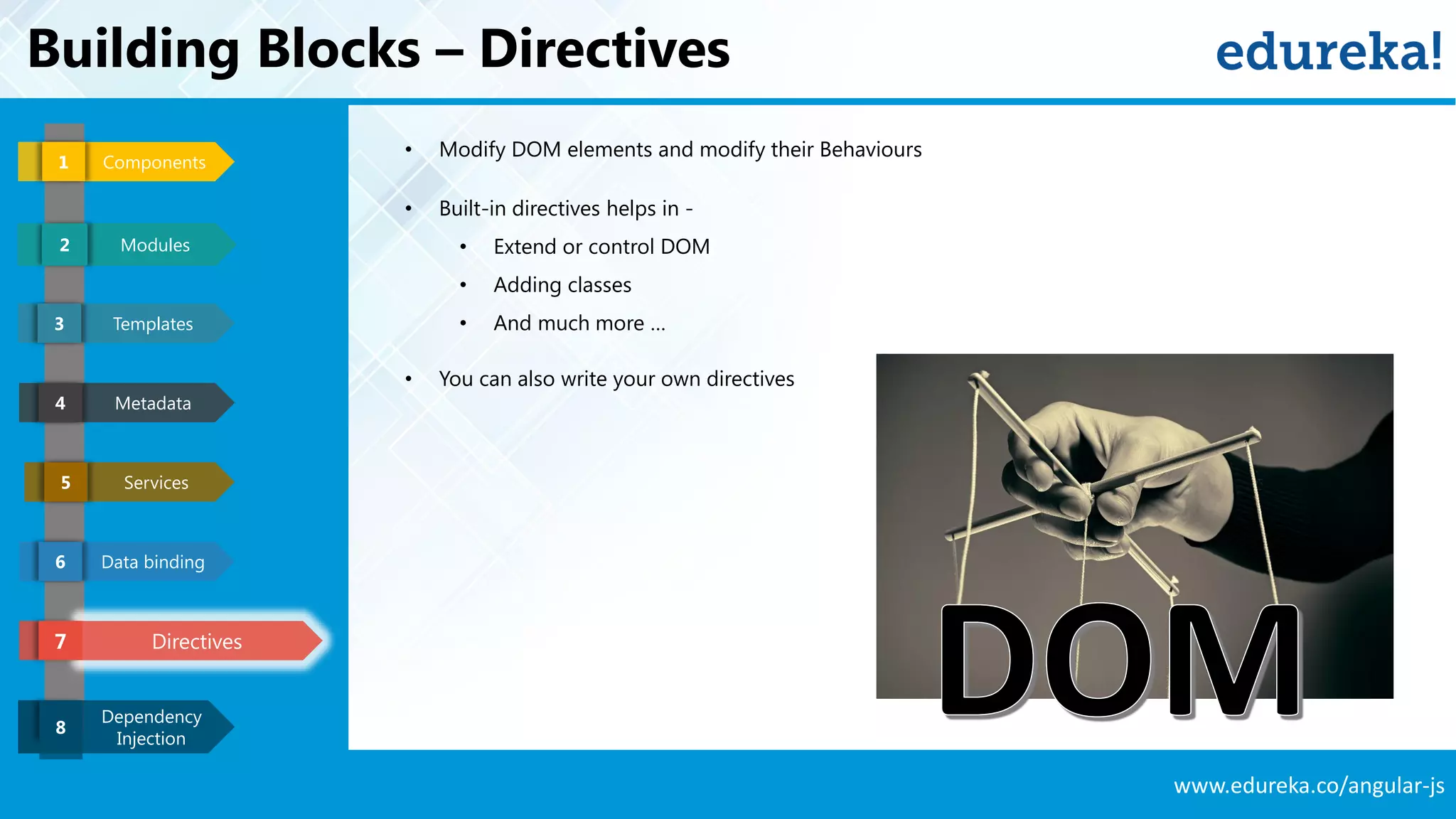 Building Blocks – Directives

edureka!

1 Components

2 Modules

3 Templates

4 Metadata

5 Services

6 Data binding

7 Directives

8 Dependency Injection

• Modify DOM elements and modify their Behaviours

• Built-in directives helps in -
  • Extend or control DOM
  • Adding classes
  • And much more ...

• You can also write your own directives

DOM

www.edureka.co/angular-js